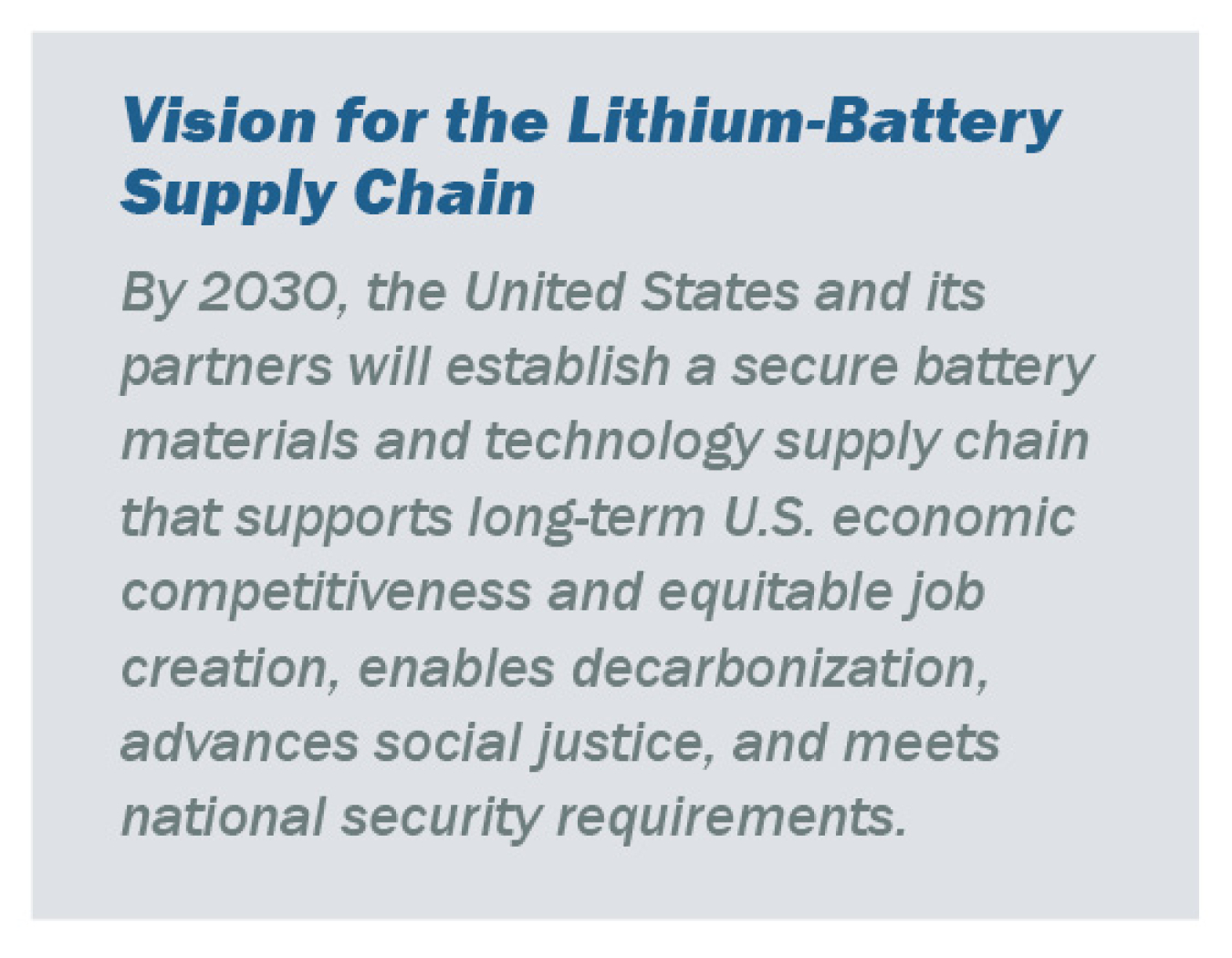 Vision for the Lithium-Battery Supply Chain

By 2030, the United States and its partners will establish a secure battery materials and technology supply chain that supports long-term U.S. economic competitiveness and equitable job creation, enables decarbonization, advances social justice, and meets national security requirements.